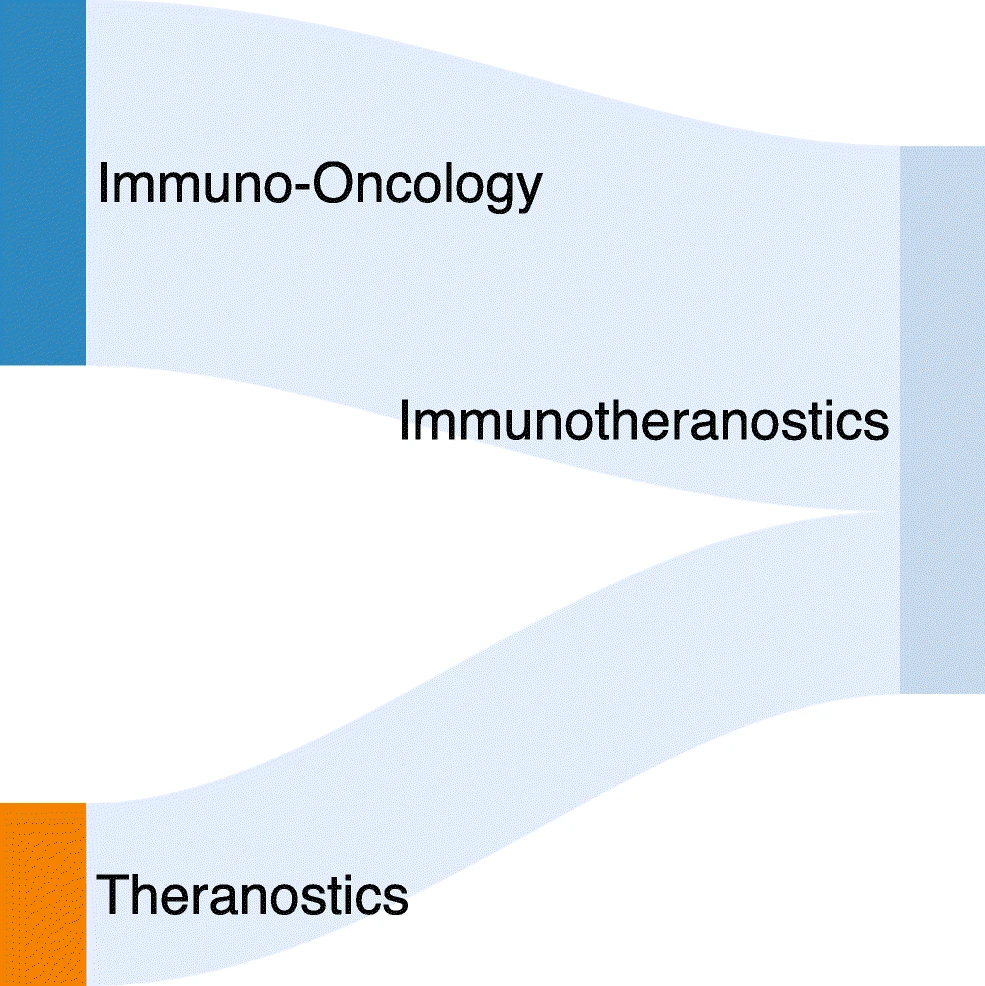 Immuno-Oncology

Immunotheranostics

Theranostics